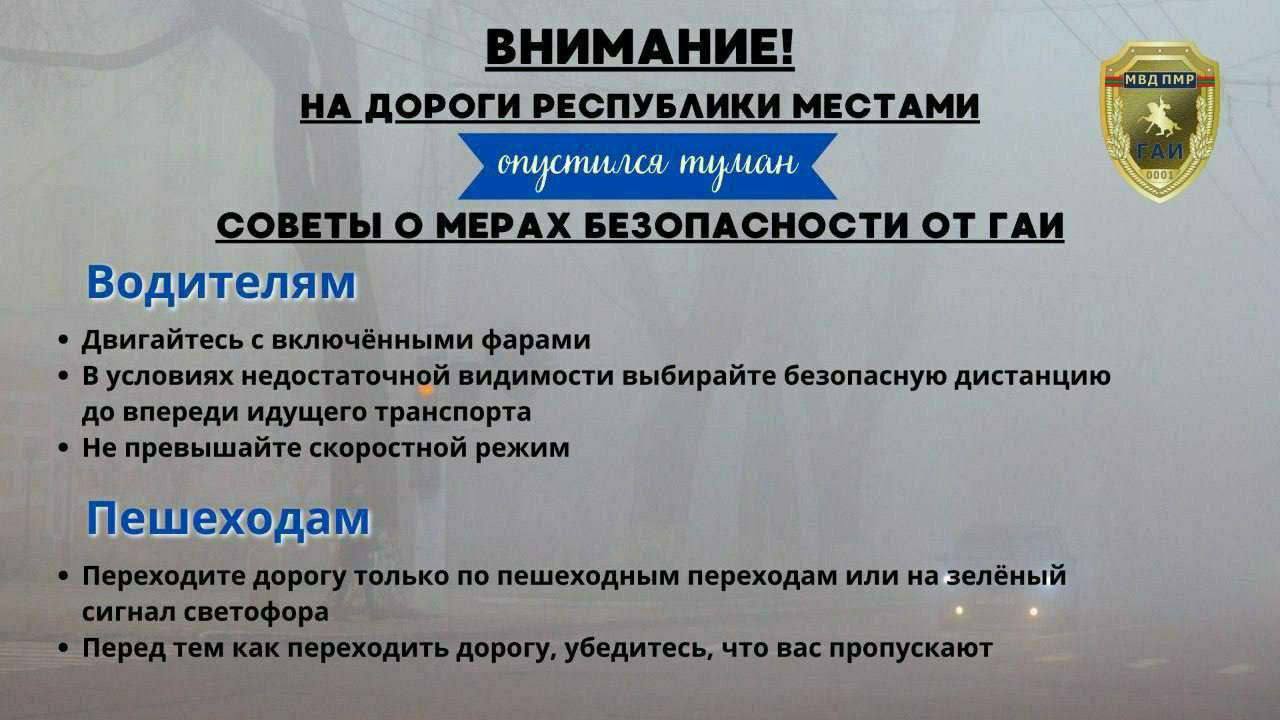 ВНИМАНИЕ!
НА ДОРОГИ РЕСПУБЛИКИ МЕСТАМИ
опустился туман
СОВЕТЫ О МЕРАХ БЕЗОПАСНОСТИ ОТ ГАИ

МВД ПМР
ГАИ
0001

Водителям

• Двигайтесь с включёнными фарами
• В условиях недостаточной видимости выбирайте безопасную дистанцию до впереди идущего транспорта
• Не превышайте скоростной режим

Пешеходам

• Переходите дорогу только по пешеходным переходам или на зелёный сигнал светофора
• Перед тем как переходить дорогу, убедитесь, что вас пропускают